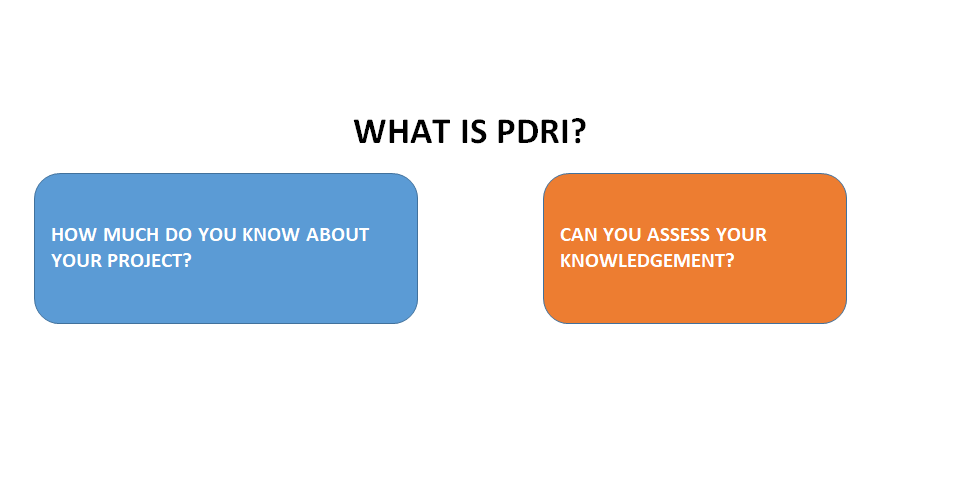 WHAT IS PDRI?

HOW MUCH DO YOU KNOW ABOUT YOUR PROJECT?

CAN YOU ASSESS YOUR KNOWLEDGEMENT?